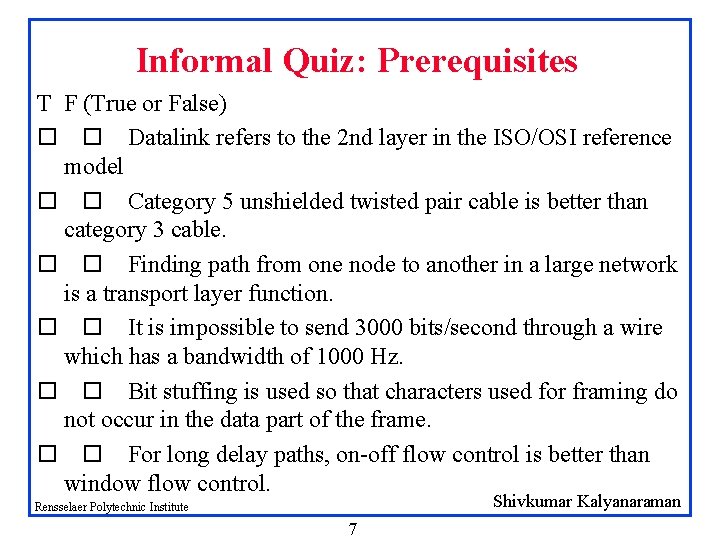 Informal Quiz: Prerequisites

T F (True or False)

☐ ☐ Datalink refers to the 2nd layer in the ISO/OSI reference model

☐ ☐ Category 5 unshielded twisted pair cable is better than category 3 cable.

☐ ☐ Finding path from one node to another in a large network is a transport layer function.

☐ ☐ It is impossible to send 3000 bits/second through a wire which has a bandwidth of 1000 Hz.

☐ ☐ Bit stuffing is used so that characters used for framing do not occur in the data part of the frame.

☐ ☐ For long delay paths, on-off flow control is better than window flow control.

Rensselaer Polytechnic Institute

Shivkumar Kalyanaraman

7